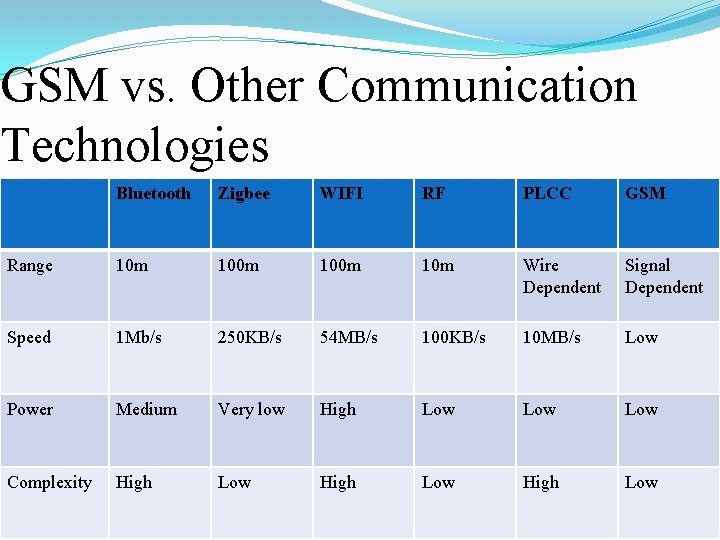 GSM vs. Other Communication Technologies

| | Bluetooth | Zigbee | WIFI | RF | PLCC | GSM |
|---|---|---|---|---|---|---|
| Range | 10m | 100m | 100m | 10m | Wire Dependent | Signal Dependent |
| Speed | 1Mb/s | 250KB/s | 54MB/s | 100KB/s | 10MB/s | Low |
| Power | Medium | Very low | High | Low | Low | Low |
| Complexity | High | Low | High | Low | High | Low |